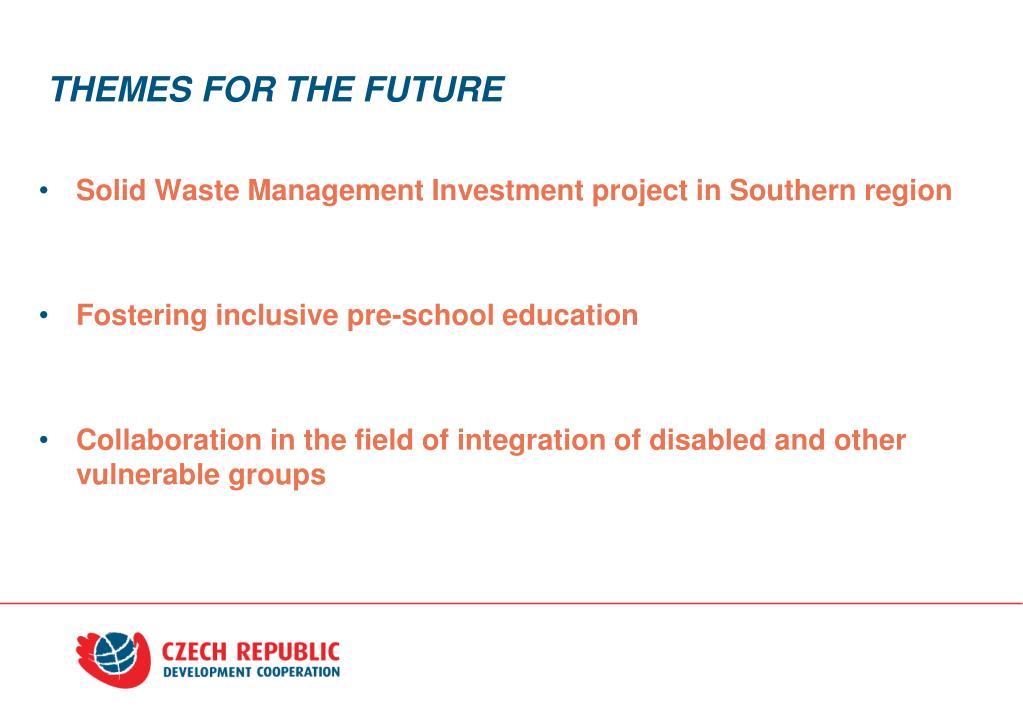 THEMES FOR THE FUTURE

• Solid Waste Management Investment project in Southern region

• Fostering inclusive pre-school education

• Collaboration in the field of integration of disabled and other vulnerable groups

CZECH REPUBLIC
DEVELOPMENT COOPERATION